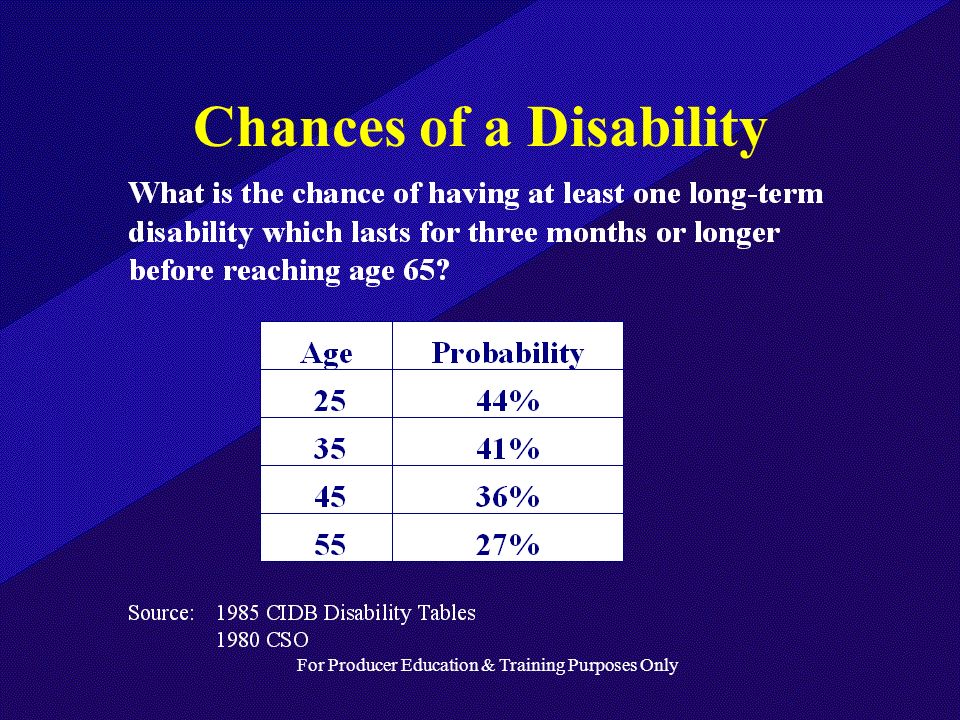 Chances of a Disability

What is the chance of having at least one long-term disability which lasts for three months or longer before reaching age 65?

| Age | Probability |
|---|---|
| 25 | 44% |
| 35 | 41% |
| 45 | 36% |
| 55 | 27% |

Source: 1985 CIDB Disability Tables
1980 CSO

For Producer Education & Training Purposes Only